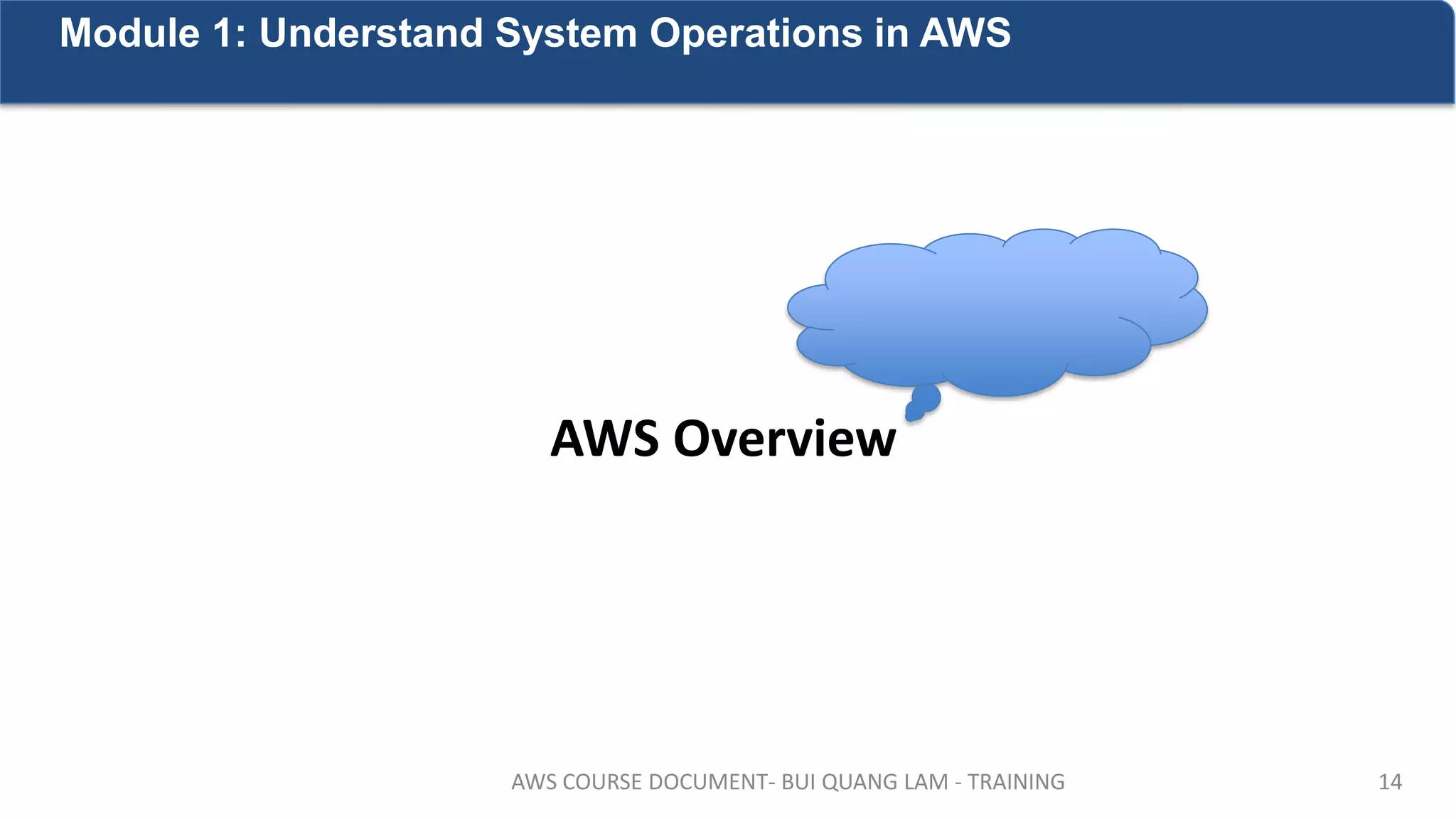 Module 1: Understand System Operations in AWS

AWS Overview

AWS COURSE DOCUMENT- BUI QUANG LAM - TRAINING

14